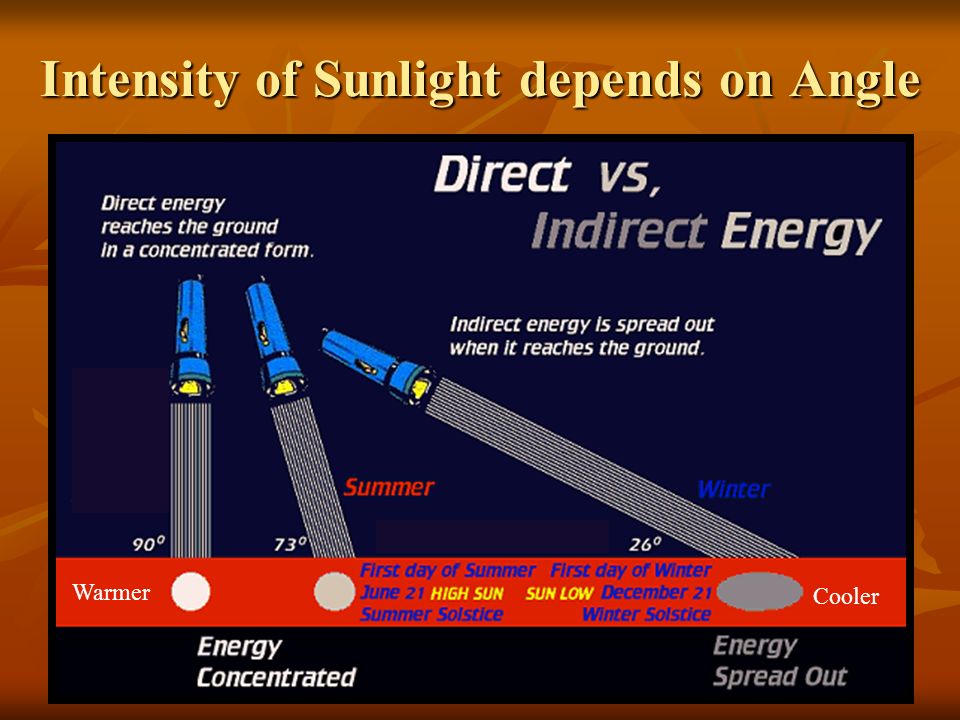 Intensity of Sunlight depends on Angle

Direct vs,
Indirect Energy

Direct energy reaches the ground in a concentrated form.

Indirect energy is spread out when it reaches the ground.

Summer

Winter

90°

73°

26°

Warmer

First day of Summer
June 21 HIGH SUN
Summer Solstice

First day of Winter
SUN LOW December 21
Winter Solstice

Cooler

Energy
Concentrated

Energy
Spread Out